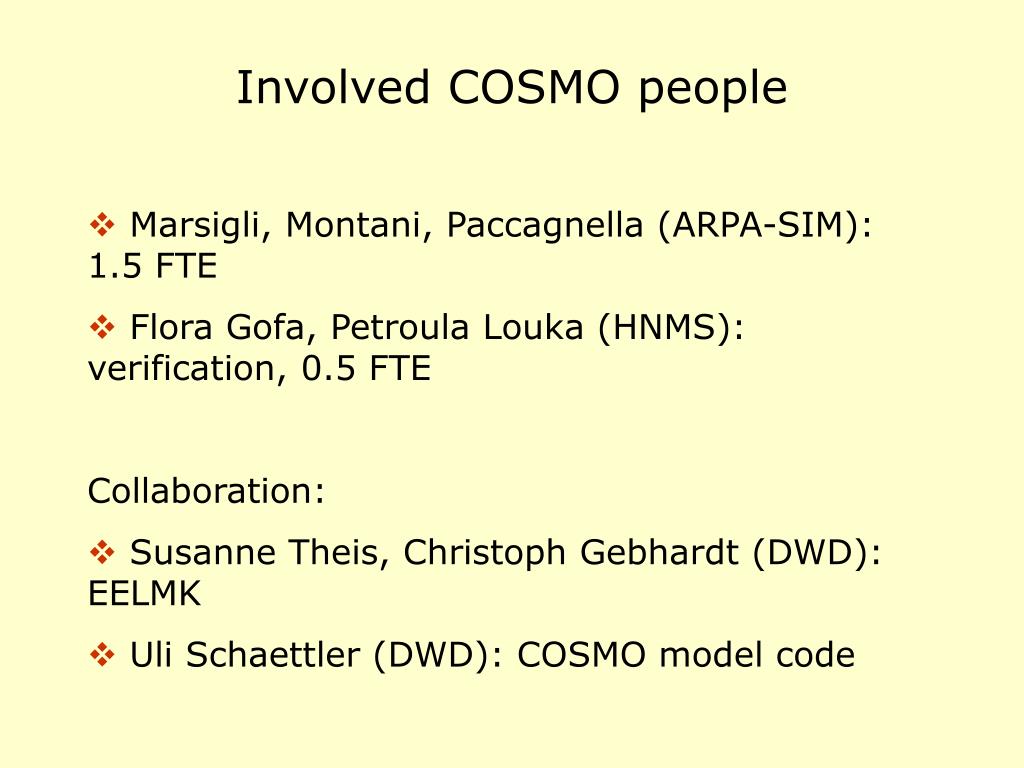 Involved COSMO people

❖ Marsigli, Montani, Paccagnella (ARPA-SIM): 1.5 FTE

❖ Flora Gofa, Petroula Louka (HNMS): verification, 0.5 FTE

Collaboration:

❖ Susanne Theis, Christoph Gebhardt (DWD): EELMK

❖ Uli Schaettler (DWD): COSMO model code